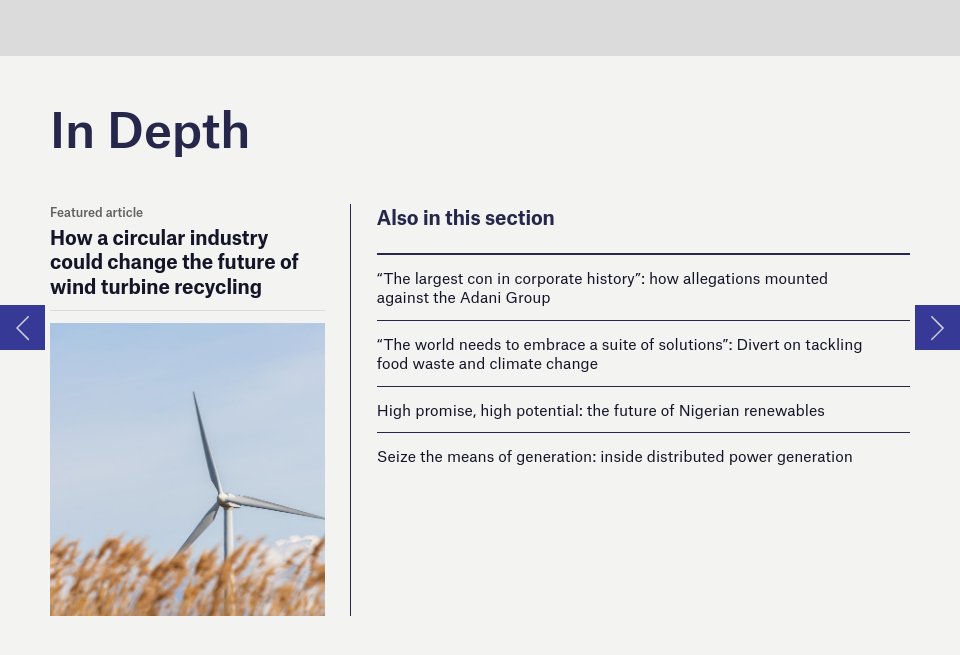 In Depth

Featured article

How a circular industry could change the future of wind turbine recycling

Also in this section

“The largest con in corporate history”: how allegations mounted against the Adani Group

“The world needs to embrace a suite of solutions”: Divert on tackling food waste and climate change

High promise, high potential: the future of Nigerian renewables

Seize the means of generation: inside distributed power generation